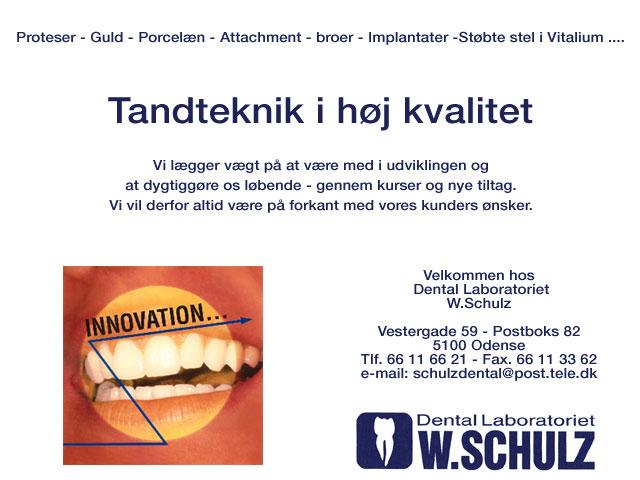 Proteser - Guld - Porcelæn - Attachment - broer - Implantater -Støbte stel i Vitalium ....

Tandteknik i høj kvalitet

Vi lægger vægt på at være med i udviklingen og at dygtiggøre os løbende - gennem kurser og nye tiltag. Vi vil derfor altid være på forkant med vores kunders ønsker.

INNOVATION...

Velkommen hos
Dental Laboratoriet
W.Schulz

Vestergade 59 - Postboks 82
5100 Odense
Tlf. 66 11 66 21 - Fax. 66 11 33 62
e-mail: schulzdental@post.tele.dk

Dental Laboratoriet
W.SCHULZ